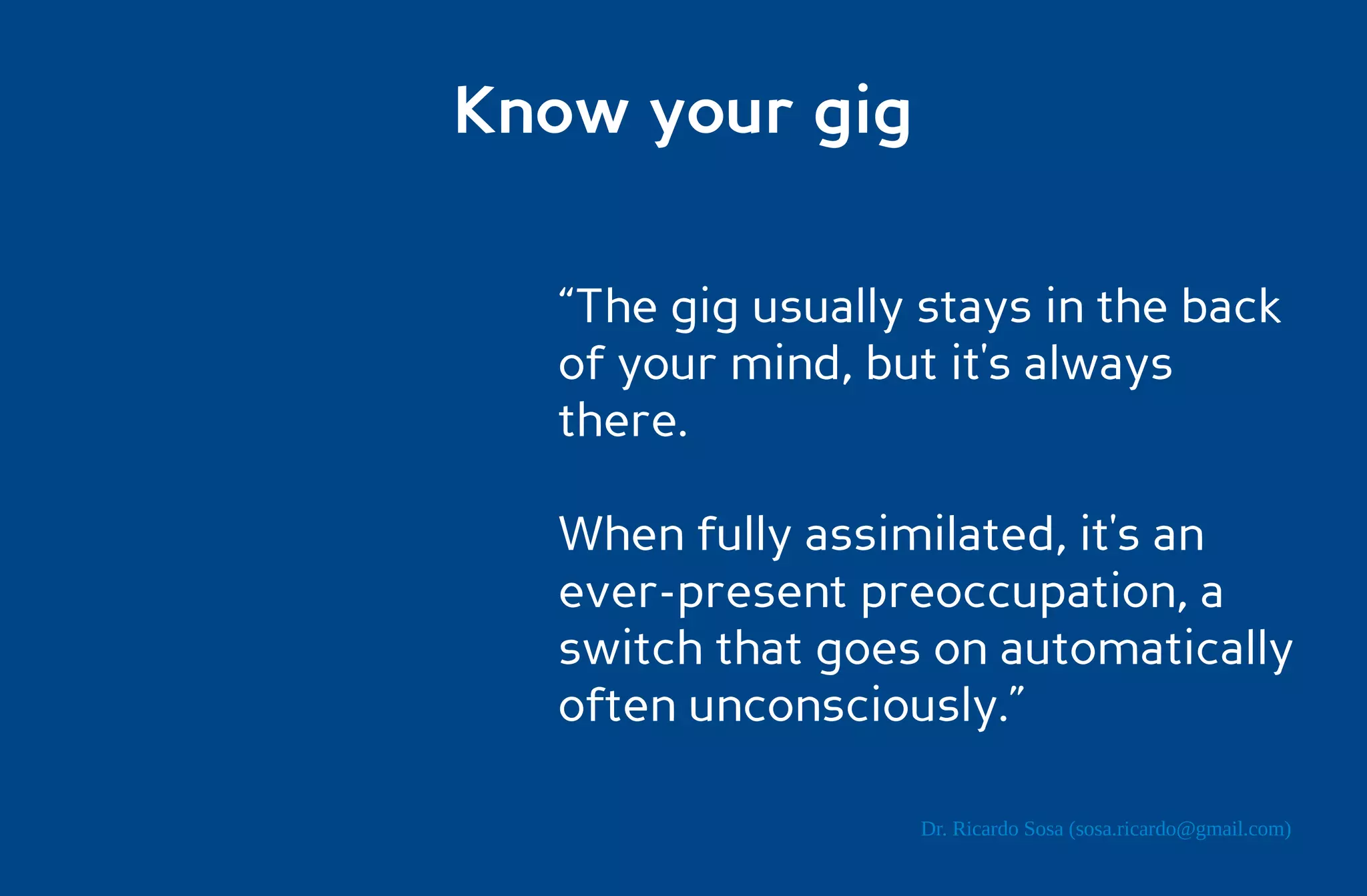 Know your gig

“The gig usually stays in the back of your mind, but it's always there.

When fully assimilated, it's an ever-present preoccupation, a switch that goes on automatically often unconsciously.”

Dr. Ricardo Sosa (sosa.ricardo@gmail.com)